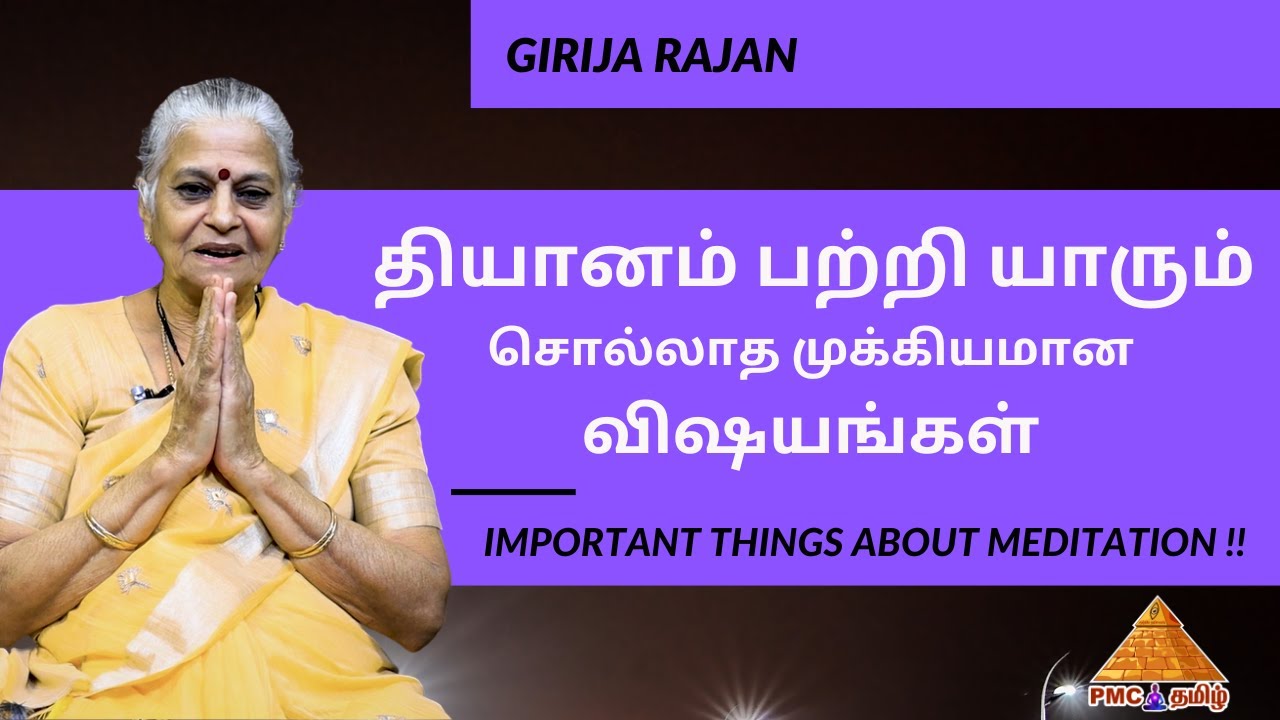 GIRIJA RAJAN

தியானம் பற்றி யாரும் சொல்லாத முக்கியமான விஷயங்கள்

IMPORTANT THINGS ABOUT MEDITATION !!

PMC தமிழ்